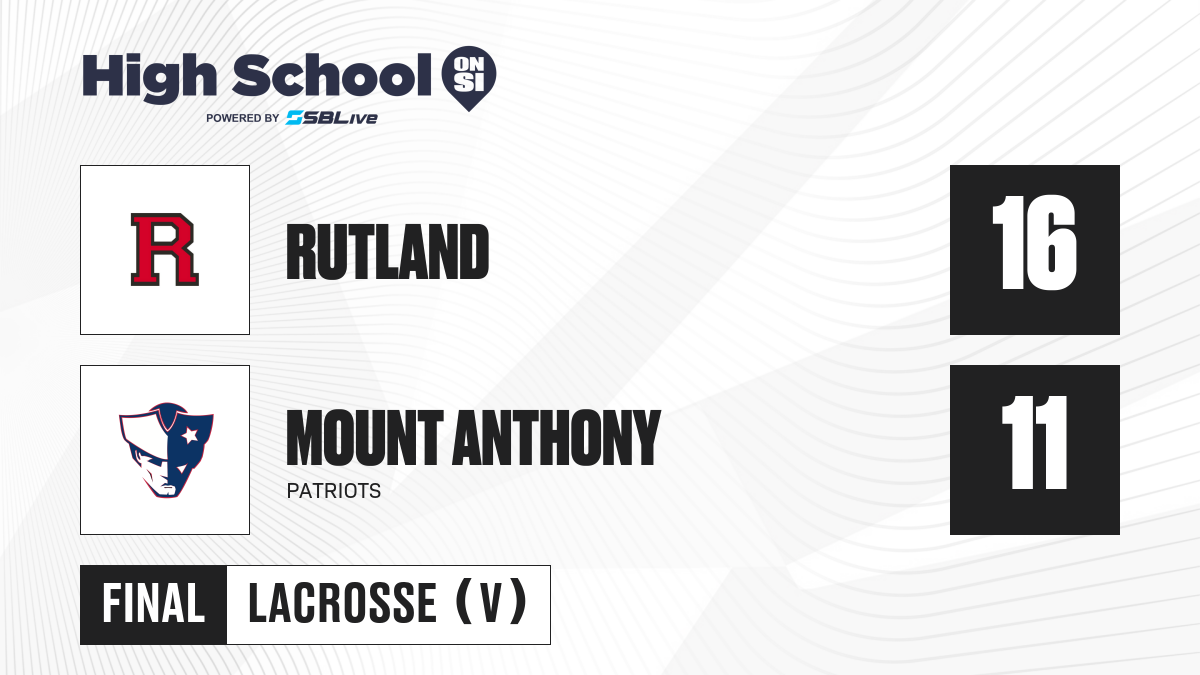 High School ON SI
POWERED BY SBLive

R

RUTLAND

16

MOUNT ANTHONY
PATRIOTS

11

FINAL LACROSSE (V)